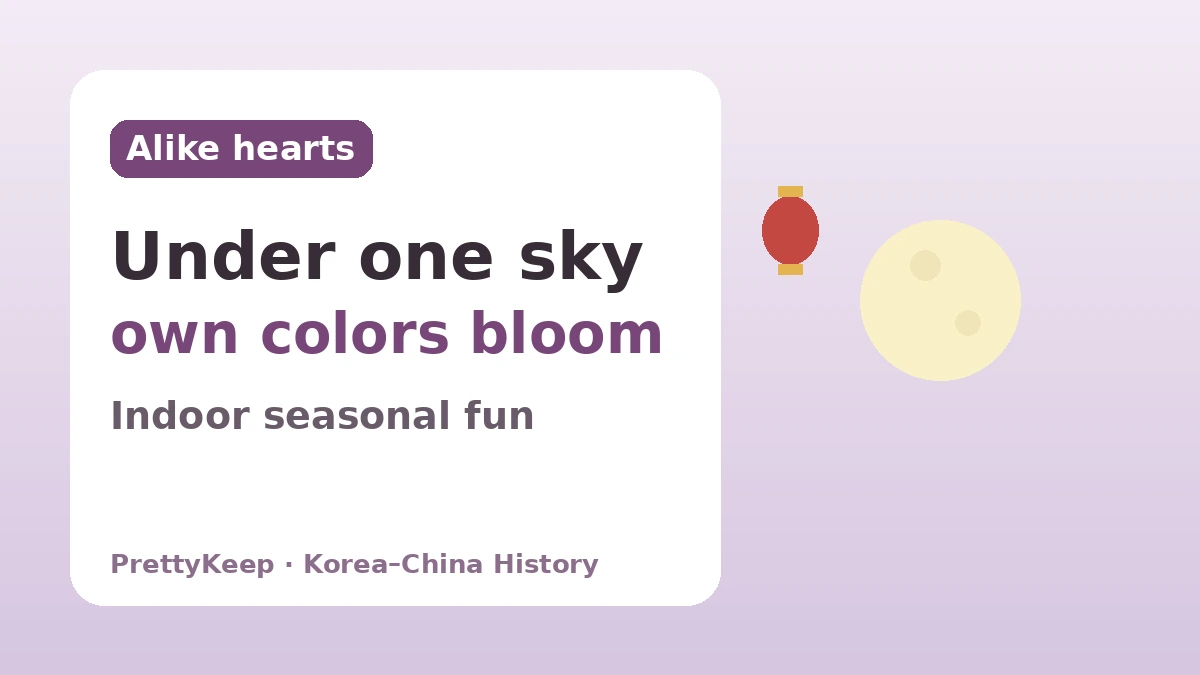 Alike hearts

Under one sky

own colors bloom

Indoor seasonal fun

PrettyKeep · Korea–China History